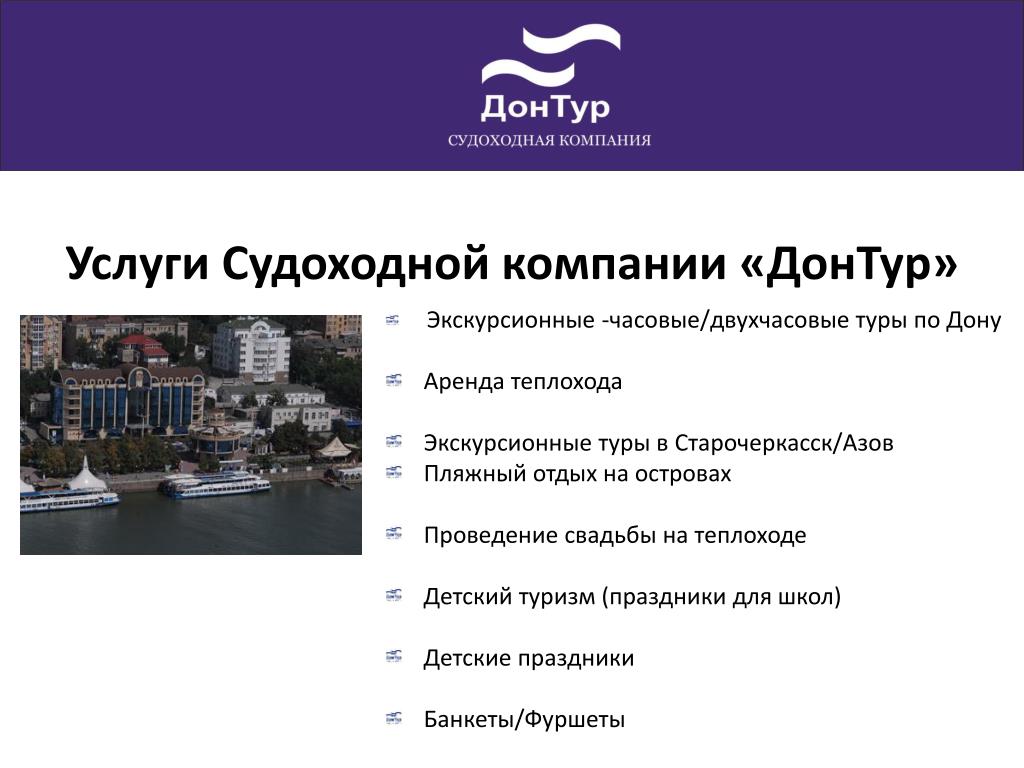 ДонТур
СУДОХОДНАЯ КОМПАНИЯ

Услуги Судоходной компании «ДонТур»

Экскурсионные -часовые/двухчасовые туры по Дону

Аренда теплохода

Экскурсионные туры в Старочеркасск/Азов
Пляжный отдых на островах

Проведение свадьбы на теплоходе

Детский туризм (праздники для школ)

Детские праздники

Банкеты/Фуршеты